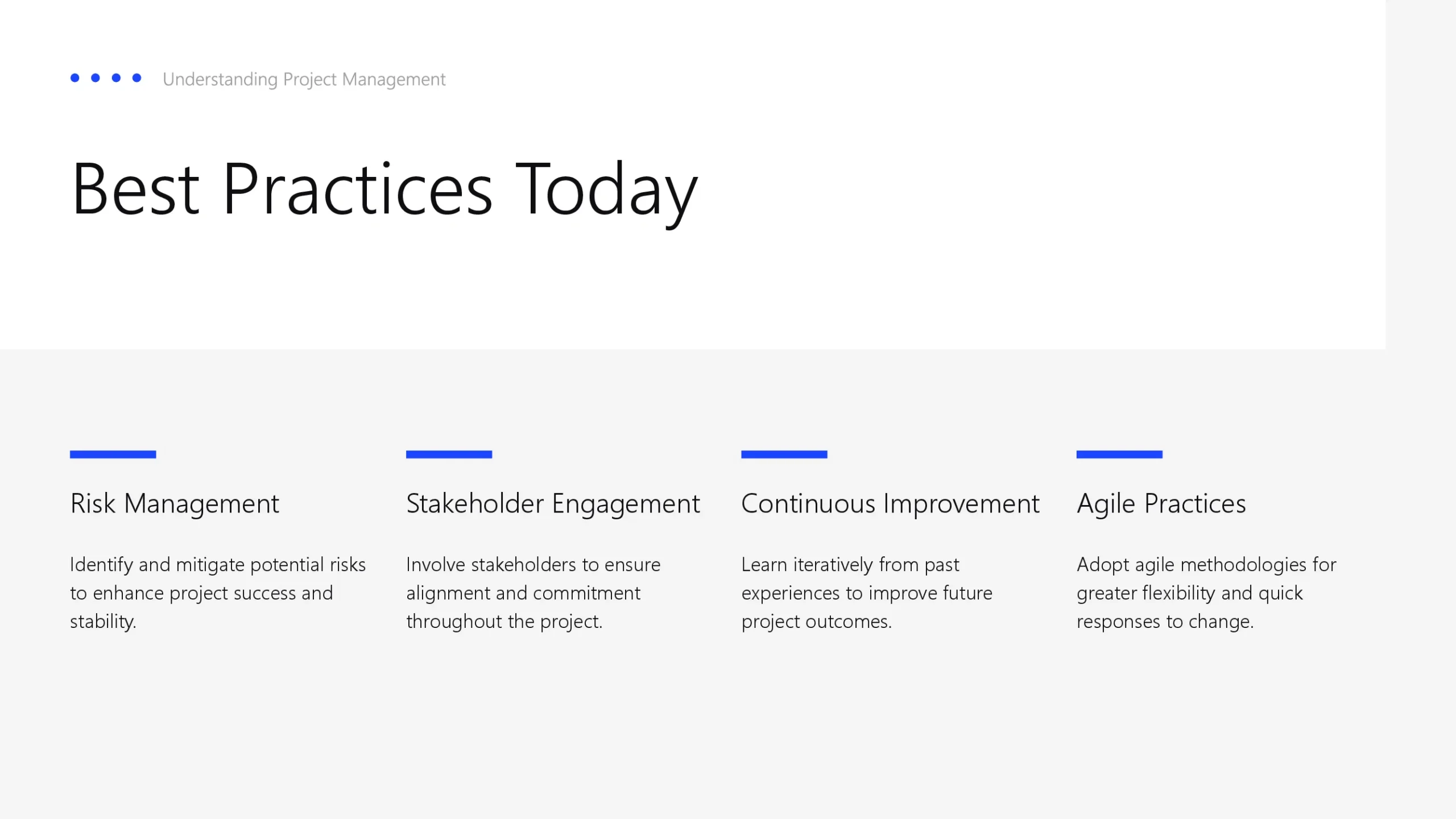 Understanding Project Management

Best Practices Today

Risk Management

Identify and mitigate potential risks to enhance project success and stability.

Stakeholder Engagement

Involve stakeholders to ensure alignment and commitment throughout the project.

Continuous Improvement

Learn iteratively from past experiences to improve future project outcomes.

Agile Practices

Adopt agile methodologies for greater flexibility and quick responses to change.